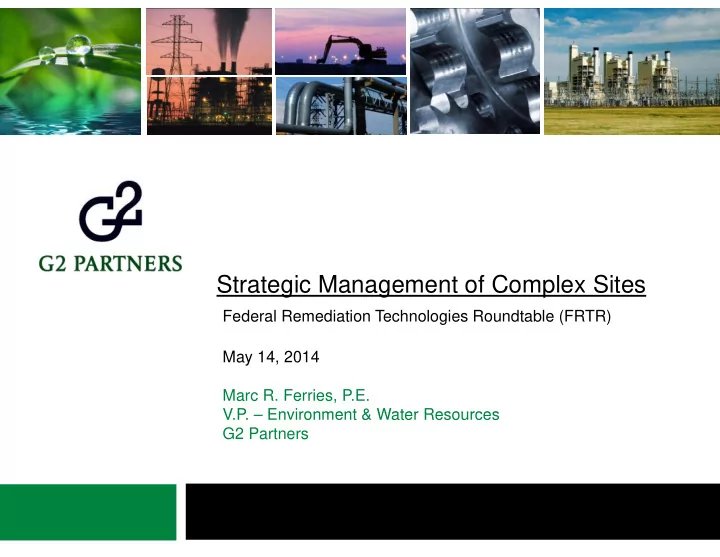 G2

G2 PARTNERS

Strategic Management of Complex Sites

Federal Remediation Technologies Roundtable (FRTR)

May 14, 2014

Marc R. Ferries, P.E.
V.P. – Environment & Water Resources
G2 Partners